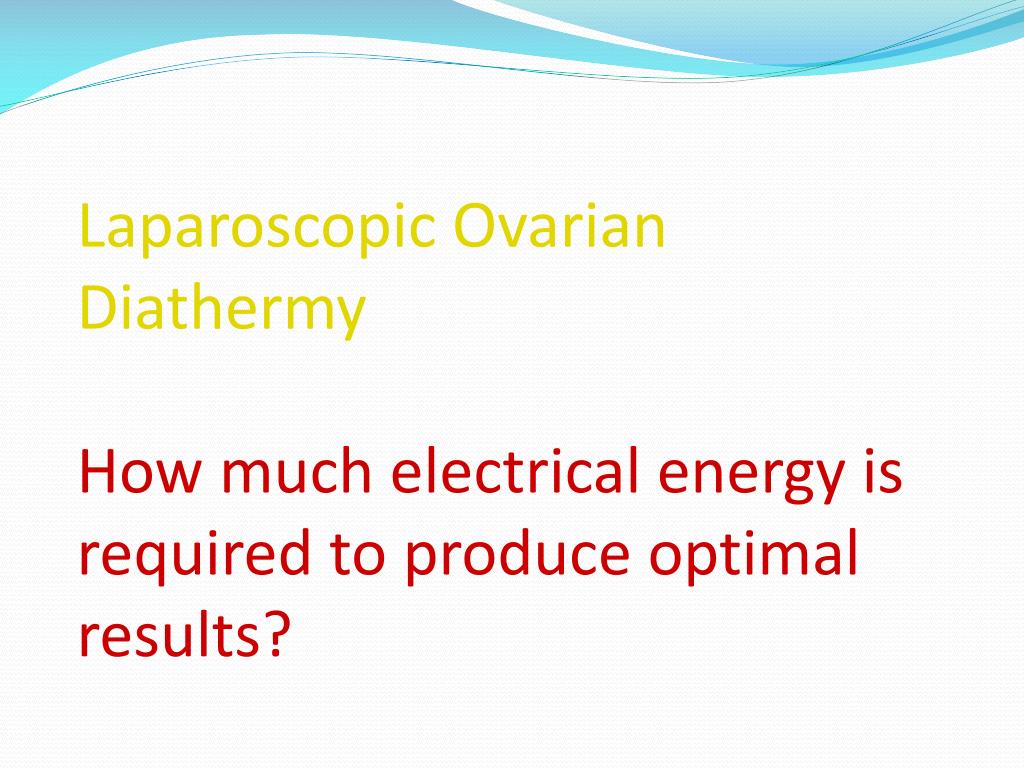 Laparoscopic Ovarian Diathermy

How much electrical energy is required to produce optimal results?